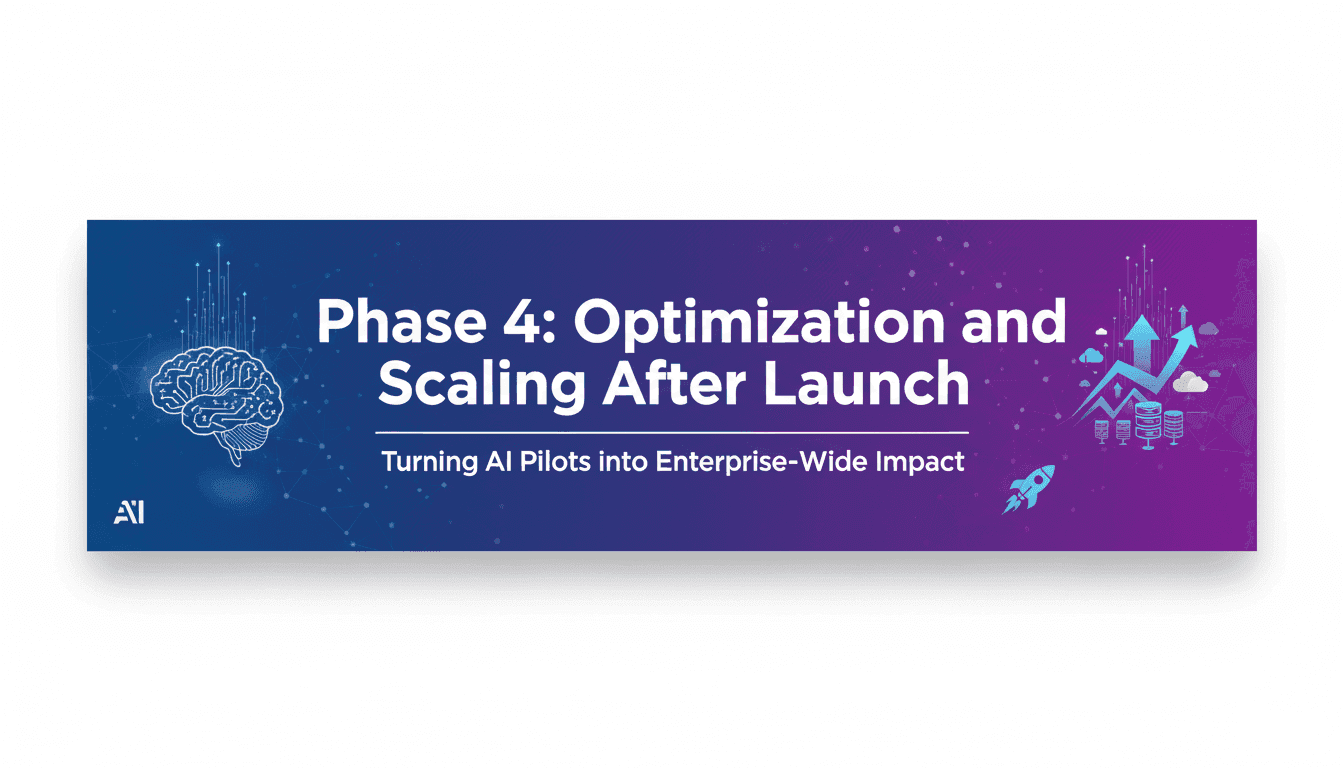 Phase 4: Optimization and Scaling After Launch

Turning AI Pilots into Enterprise-Wide Impact

AI